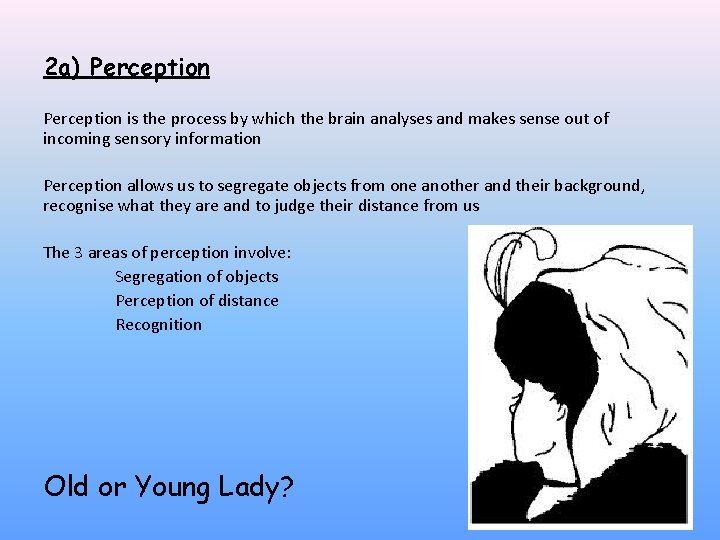 2a) Perception

Perception is the process by which the brain analyses and makes sense out of incoming sensory information

Perception allows us to segregate objects from one another and their background, recognise what they are and to judge their distance from us

The 3 areas of perception involve:
Segregation of objects
Perception of distance
Recognition

Old or Young Lady?